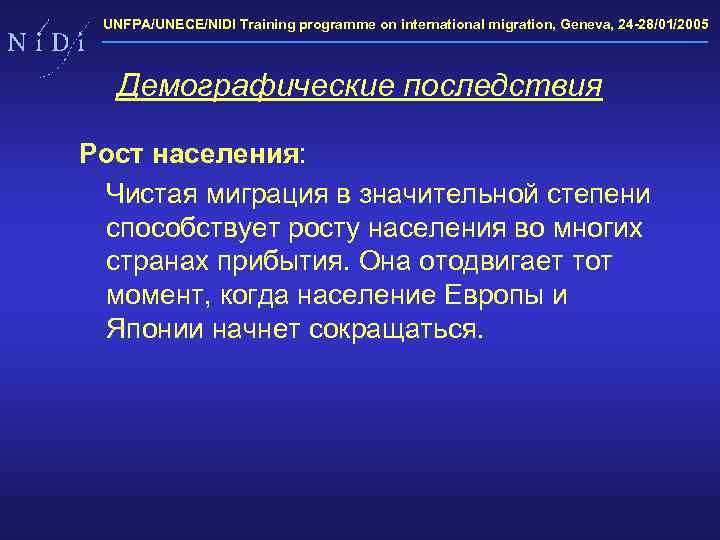 N i D i

UNFPA/UNECE/NIDI Training programme on international migration, Geneva, 24-28/01/2005

Демографические последствия

Рост населения:

Чистая миграция в значительной степени способствует росту населения во многих странах прибытия. Она отодвигает тот момент, когда население Европы и Японии начнет сокращаться.